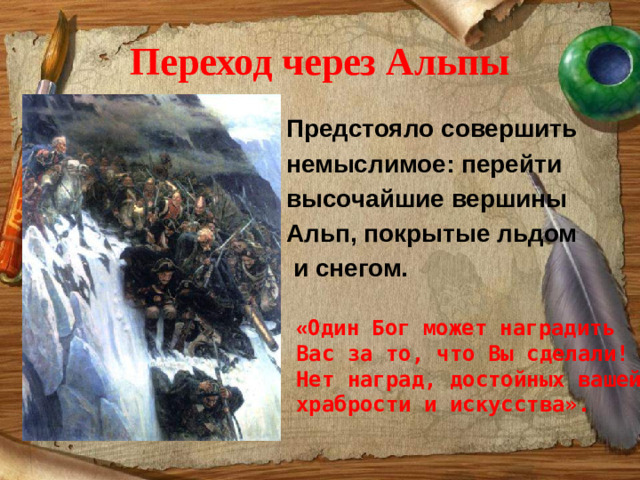 Переход через Альпы

Предстояло совершить немыслимое: перейти высочайшие вершины Альп, покрытые льдом и снегом.

«Один Бог может наградить Вас за то, что Вы сделали! Нет наград, достойных вашей храбрости и искусства».